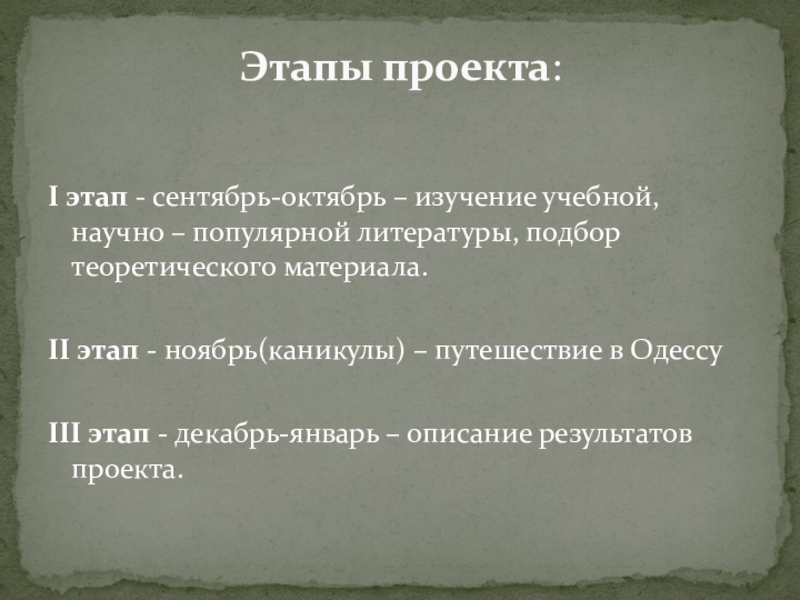 Этапы проекта:

I этап - сентябрь-октябрь – изучение учебной, научно – популярной литературы, подбор теоретического материала.

II этап - ноябрь(каникулы) – путешествие в Одессу

III этап - декабрь-январь – описание результатов проекта.